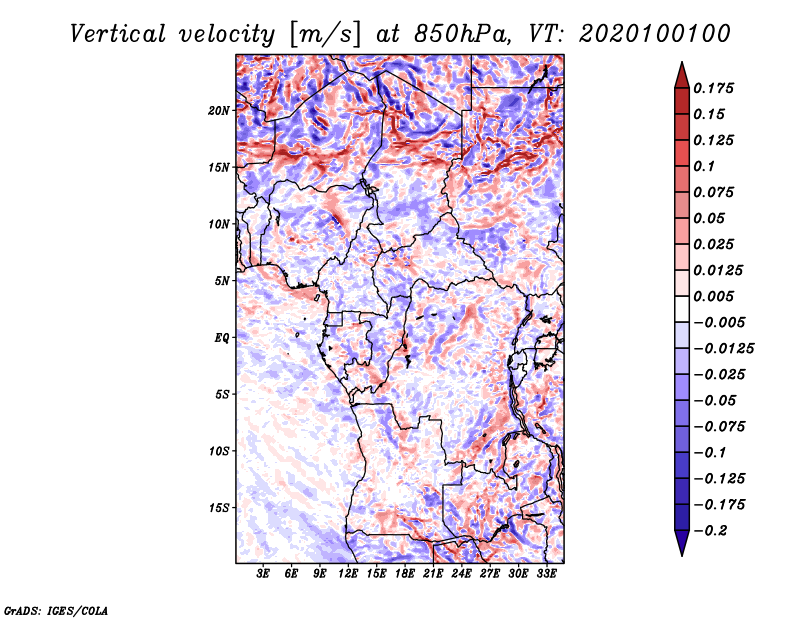 Vertical velocity [m/s] at 850hPa, VT: 2020100100

20N
15N
10N
5N
EQ
5S
10S
15S

3E 6E 9E 12E 15E 18E 21E 24E 27E 30E 33E

0.175
0.15
0.125
0.1
0.075
0.05
0.025
0.0125
0.005
−0.005
−0.0125
−0.025
−0.05
−0.075
−0.1
−0.125
−0.175
−0.2

GrADS: IGES/COLA